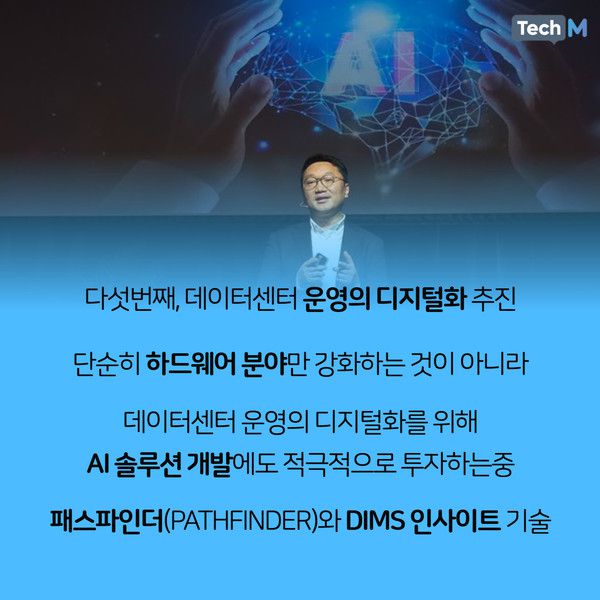 Tech M

AI

다섯번째, 데이터센터 운영의 디지털화 추진

단순히 하드웨어 분야만 강화하는 것이 아니라

데이터센터 운영의 디지털화를 위해
AI 솔루션 개발에도 적극적으로 투자하는중

패스파인더(PATHFINDER)와 DIMS 인사이트 기술